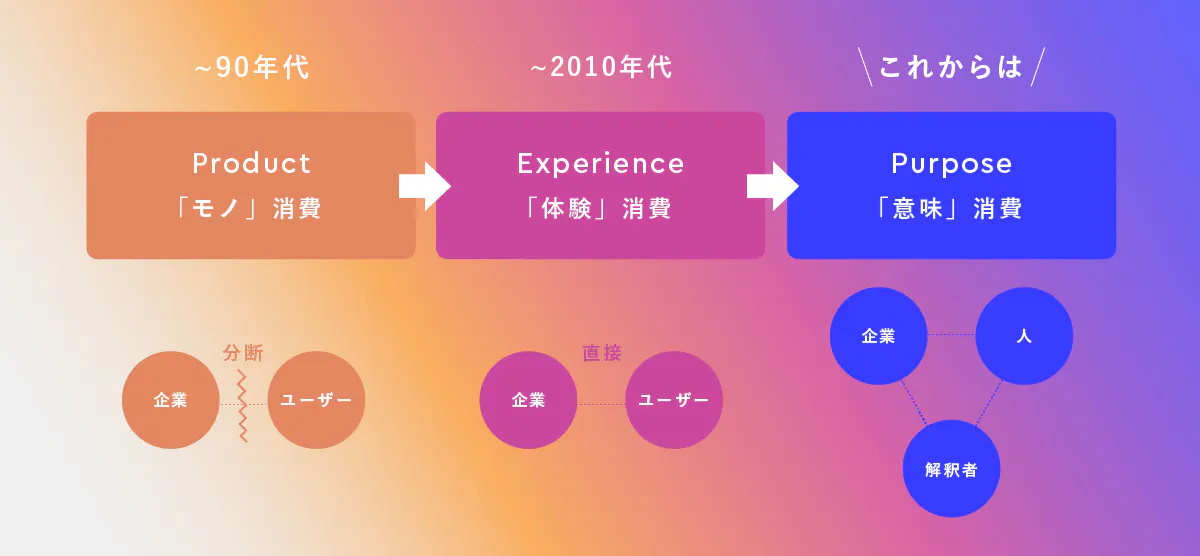 ~90年代

Product
「モノ」消費

分断

企業

ユーザー

~2010年代

Experience
「体験」消費

直接

企業

ユーザー

\これからは/

Purpose
「意味」消費

企業

人

解釈者